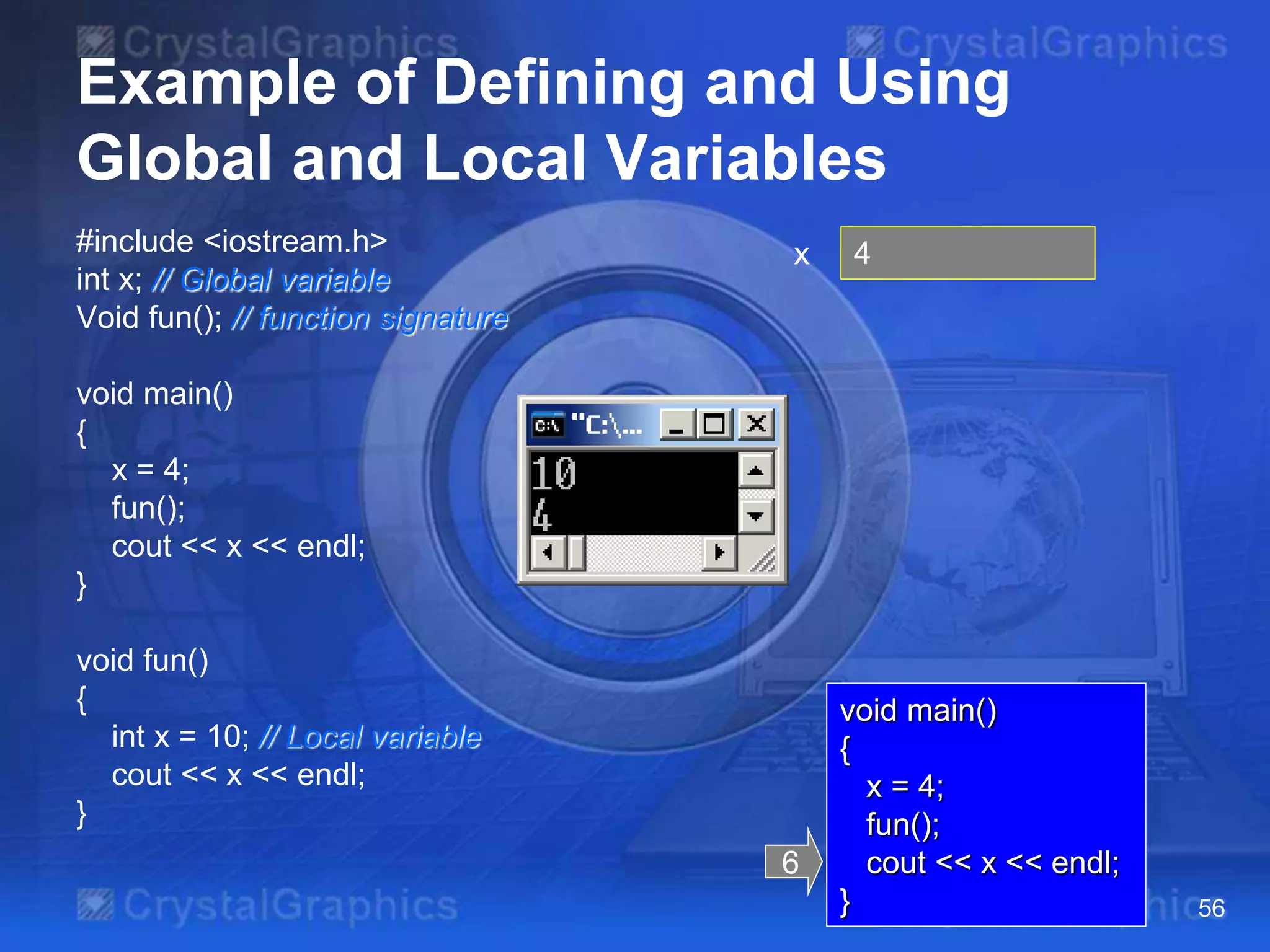 CrystalGraphics CrystalGraphics

Example of Defining and Using Global and Local Variables

#include <iostream.h>
int x; // Global variable
Void fun(); // function signature

void main()
{
x = 4;
fun();
cout << x << endl;
}

void fun()
{
int x = 10; // Local variable
cout << x << endl;
}

x 4

C:\ "C:\...

10
4

6

void main()
{
x = 4;
fun();
cout << x << endl;
}

CrystalGraphics

56